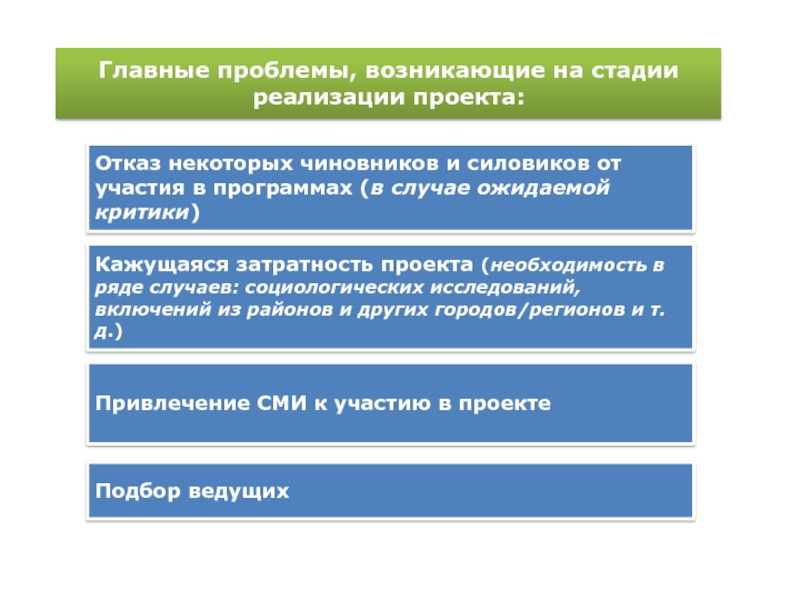 Главные проблемы, возникающие на стадии реализации проекта:

Отказ некоторых чиновников и силовиков от участия в программах (в случае ожидаемой критики)

Кажущаяся затратность проекта (необходимость в ряде случаев: социологических исследований, включений из районов и других городов/регионов и т. д.)

Привлечение СМИ к участию в проекте

Подбор ведущих